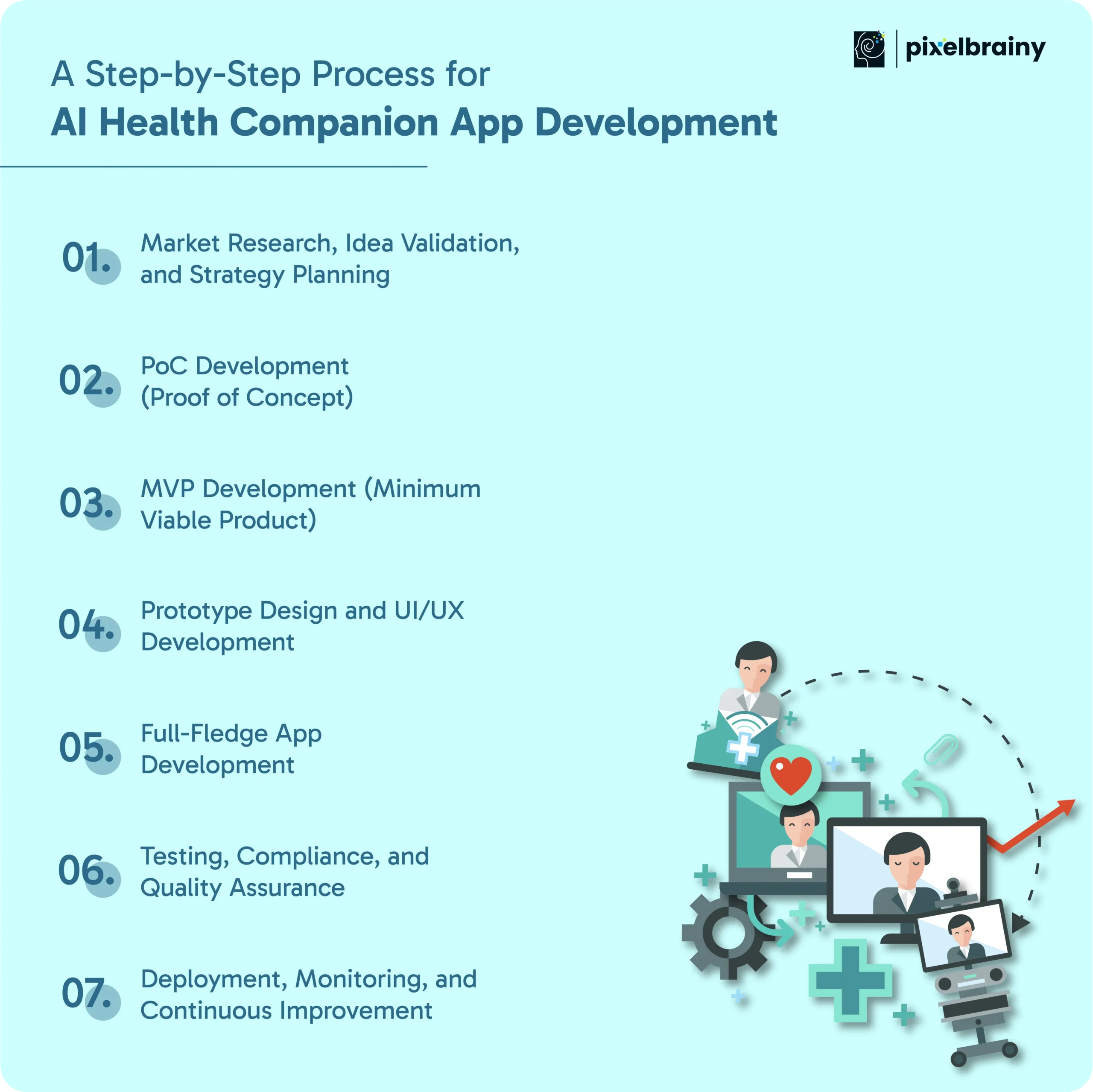 pixelbrainy

A Step-by-Step Process for
AI Health Companion App Development

01. Market Research, Idea Validation, and Strategy Planning

02. PoC Development (Proof of Concept)

03. MVP Development (Minimum Viable Product)

04. Prototype Design and UI/UX Development

05. Full-Fledge App Development

06. Testing, Compliance, and Quality Assurance

07. Deployment, Monitoring, and Continuous Improvement